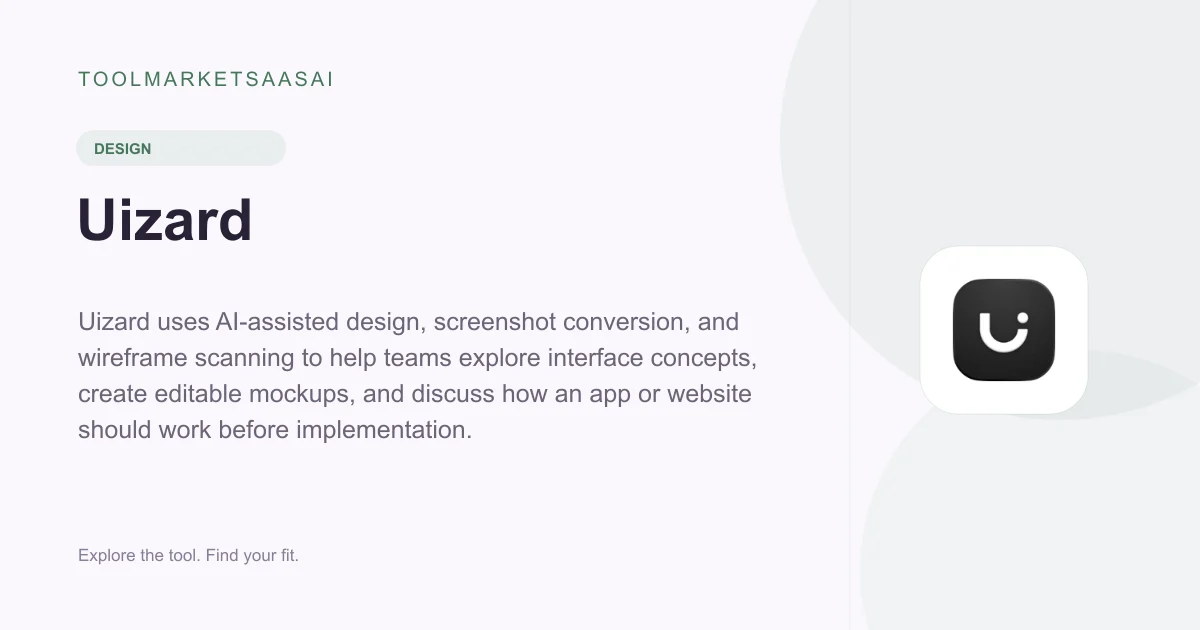 TOOLMARKETSAASAI

DESIGN

Uizard

Uizard uses AI-assisted design, screenshot conversion, and wireframe scanning to help teams explore interface concepts, create editable mockups, and discuss how an app or website should work before implementation.

Explore the tool. Find your fit.